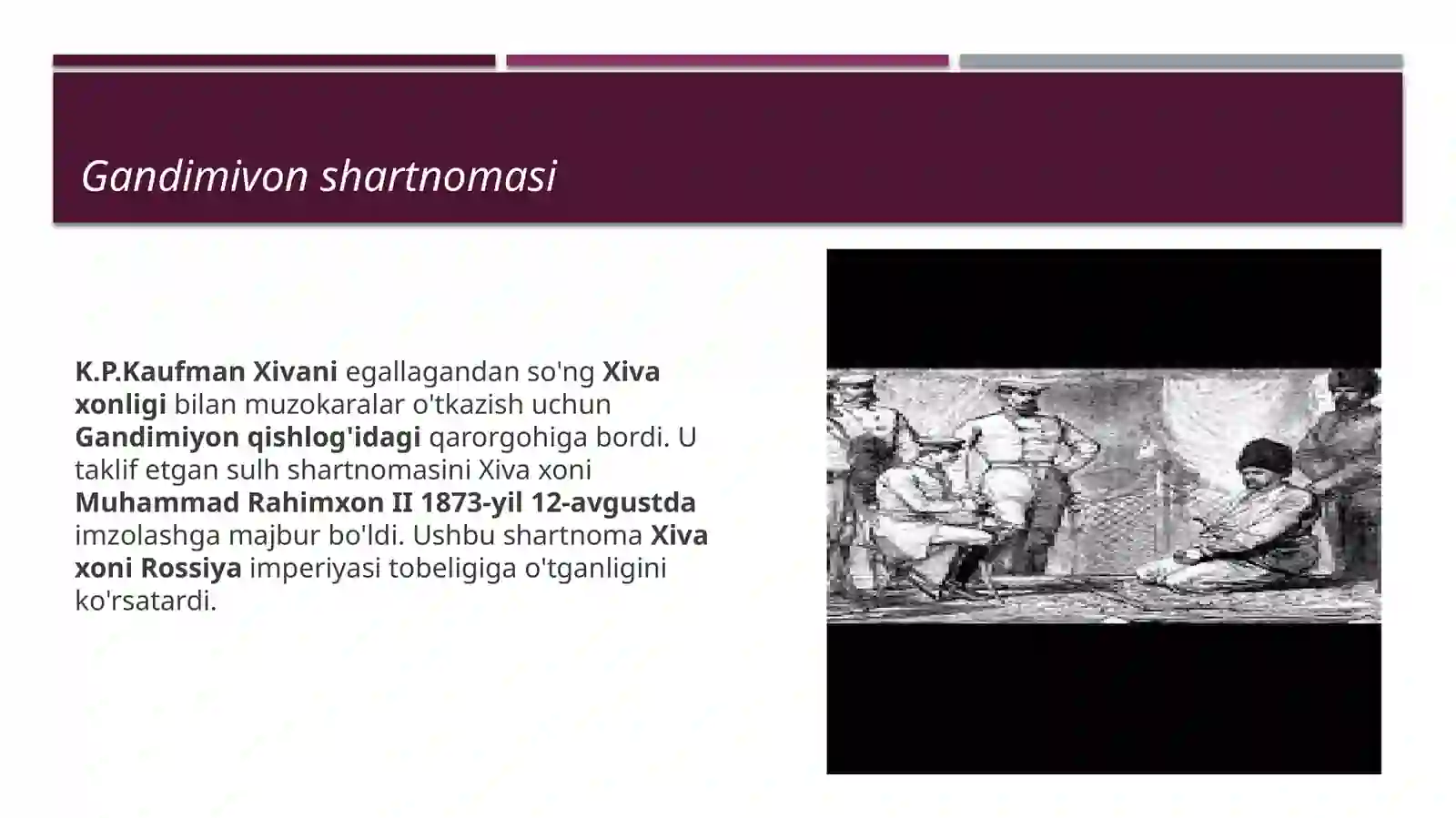 Gandimivon shartnomasi

K.P.Kaufman Xivani egallagandan so'ng Xiva xonligi bilan muzokaralar o'tkazish uchun Gandimiyon qishlog'idagi qarorgohiga bordi. U taklif etgan sulh shartnomasini Xiva xoni Muhammad Rahimxon II 1873-yil 12-avgustda imzolashga majbur bo'ldi. Ushbu shartnoma Xiva xoni Rossiya imperiyasi tobeligiga o'tganligini ko'rsatardi.